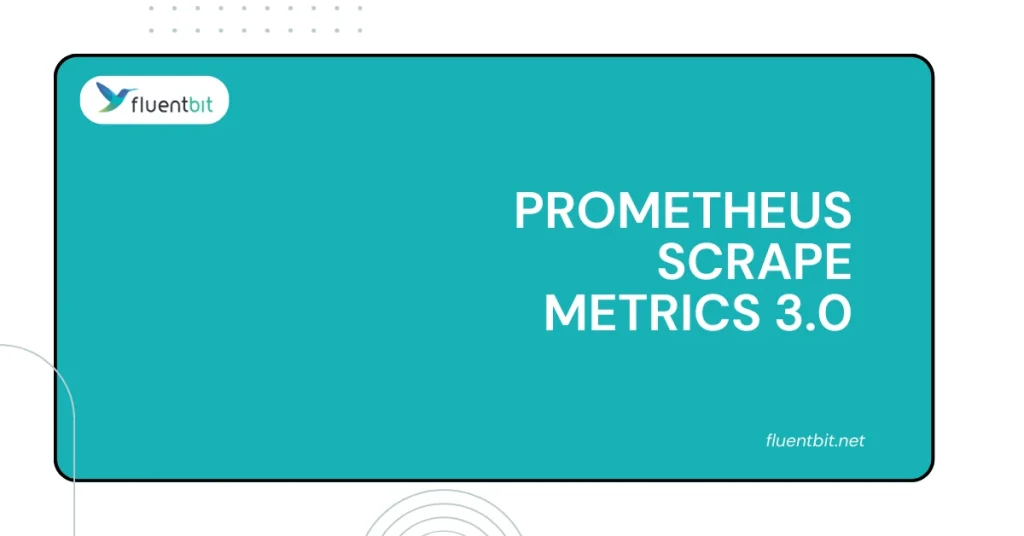 fluentbit

PROMETHEUS SCRAPE METRICS 3.0

fluentbit.net